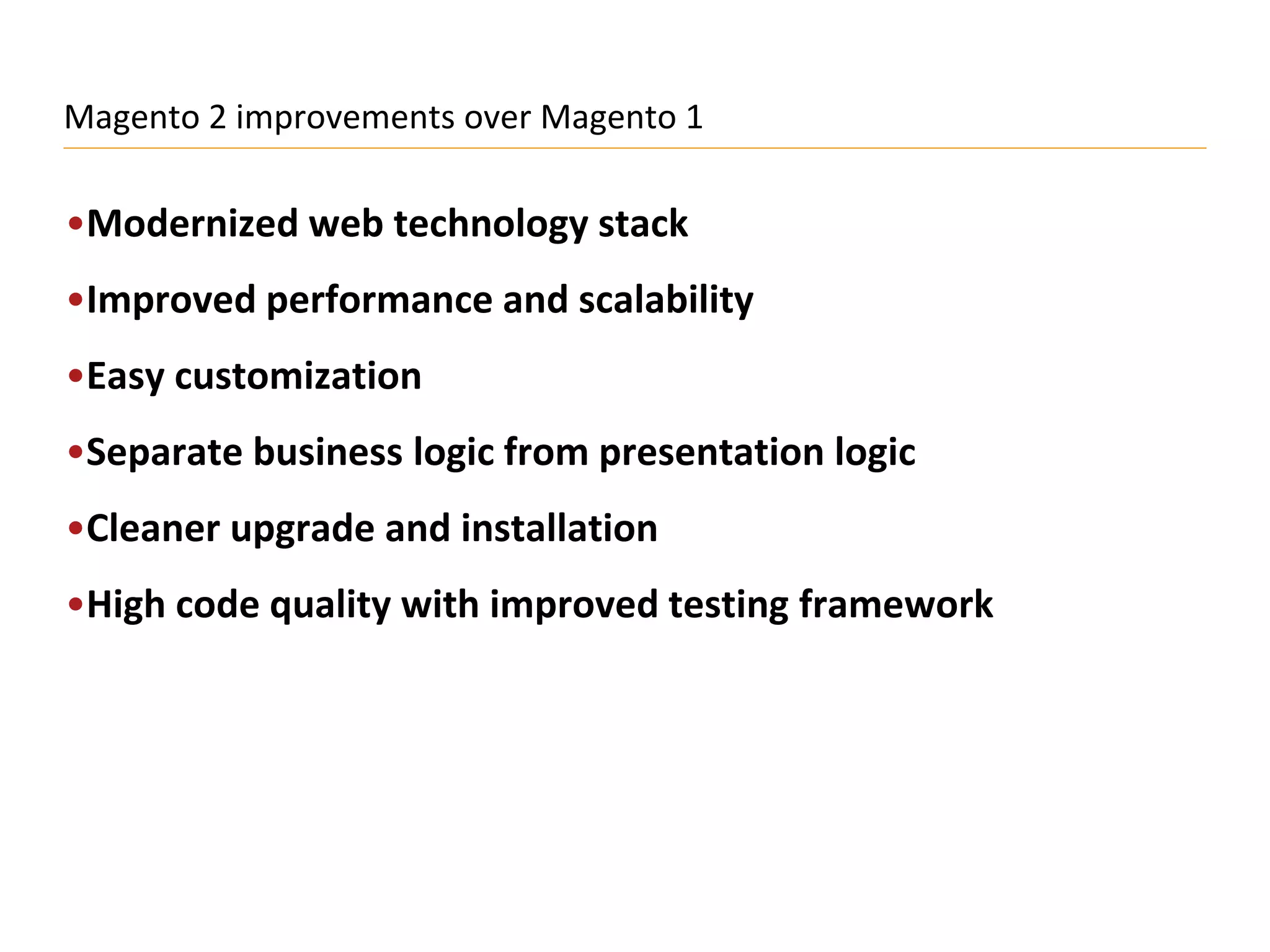 Magento 2 improvements over Magento 1

•Modernized web technology stack

•Improved performance and scalability

•Easy customization

•Separate business logic from presentation logic

•Cleaner upgrade and installation

•High code quality with improved testing framework